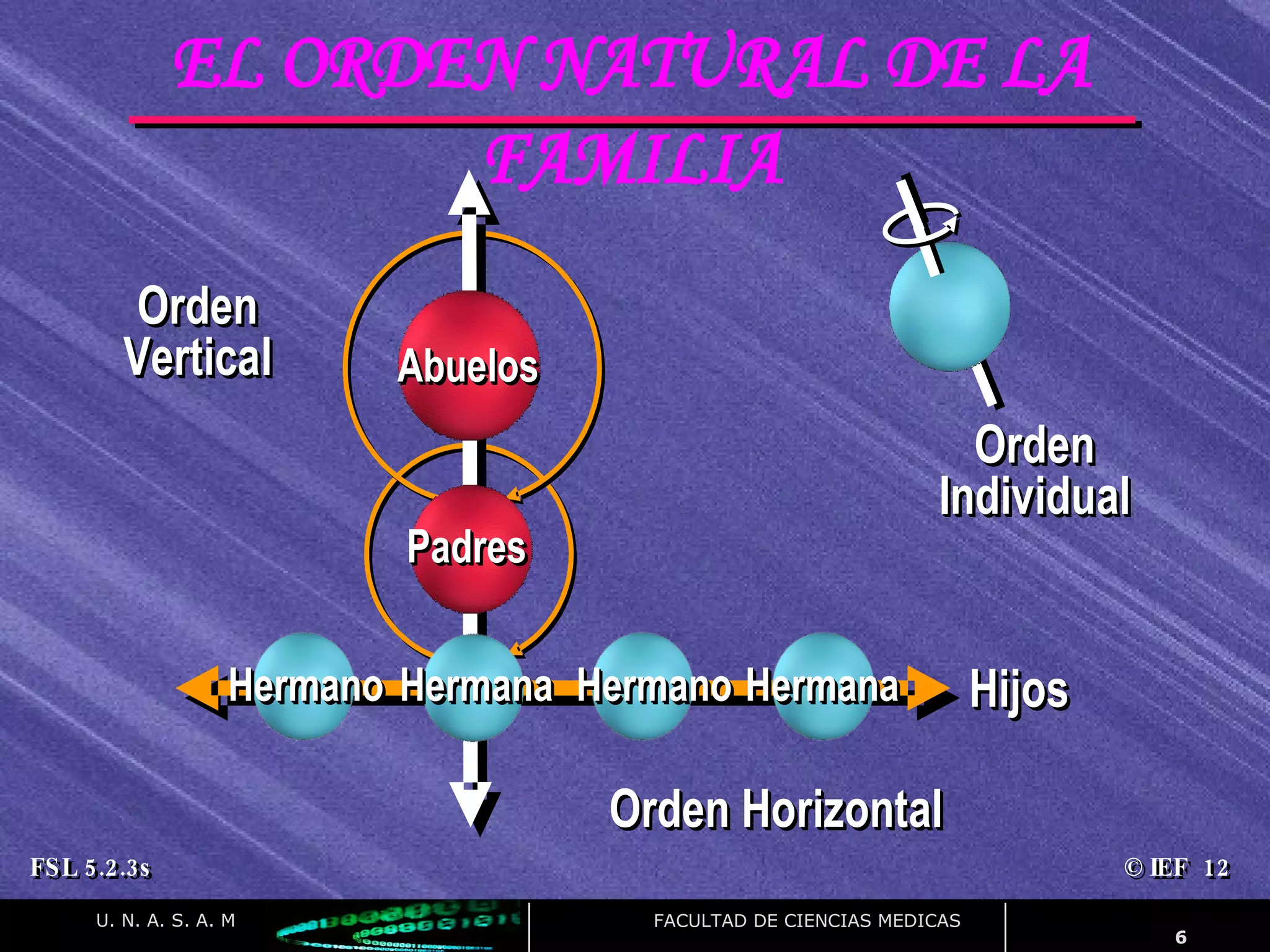 EL ORDEN NATURAL DE LA FAMILIA

Orden Vertical

Abuelos

Padres

Orden Individual

Hermano Hermana Hermano Hermana

Hijos

Orden Horizontal

FSL 5.2.3s

© IEF 12

U. N. A. S. A. M

FACULTAD DE CIENCIAS MEDICAS

6